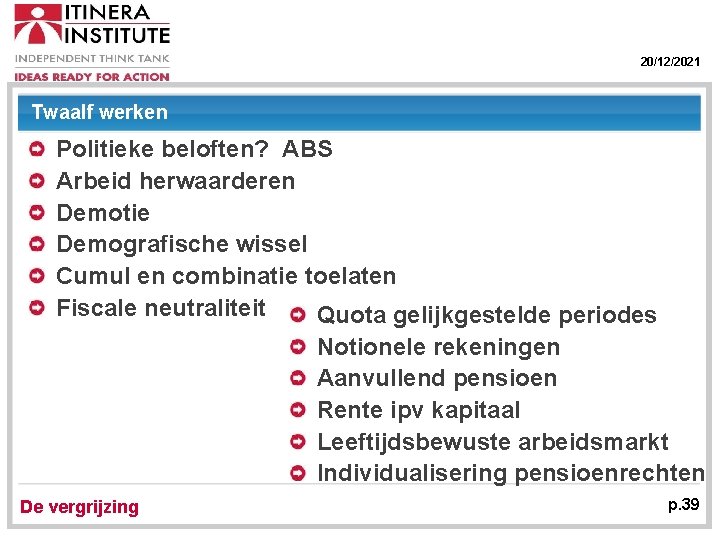 ITINERA INSTITUTE
INDEPENDENT THINK TANK
IDEAS READY FOR ACTION

20/12/2021

Twaalf werken

Politieke beloften? ABS
Arbeid herwaarderen
Demotie
Demografische wissel
Cumul en combinatie toelaten
Fiscale neutraliteit

Quota gelijkgestelde periodes
Notionele rekeningen
Aanvullend pensioen
Rente ipv kapitaal
Leeftijdsbewuste arbeidsmarkt
Individualisering pensioenrechten

De vergrijzing

p.39